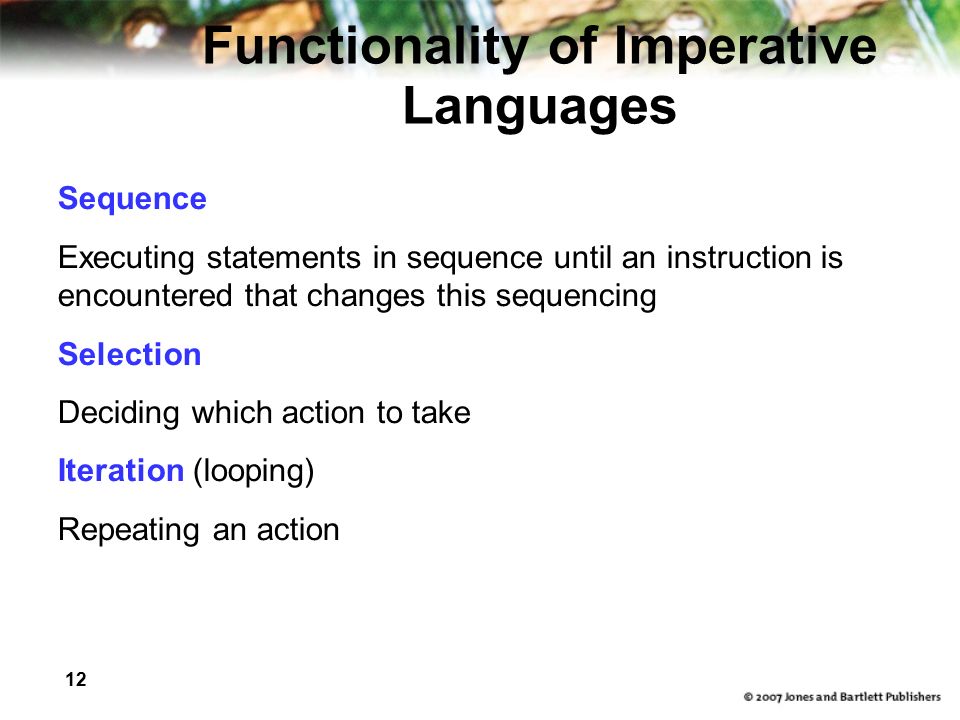 Functionality of Imperative Languages

Sequence

Executing statements in sequence until an instruction is encountered that changes this sequencing

Selection

Deciding which action to take

Iteration (looping)

Repeating an action

12

© 2007 Jones and Bartlett Publishers